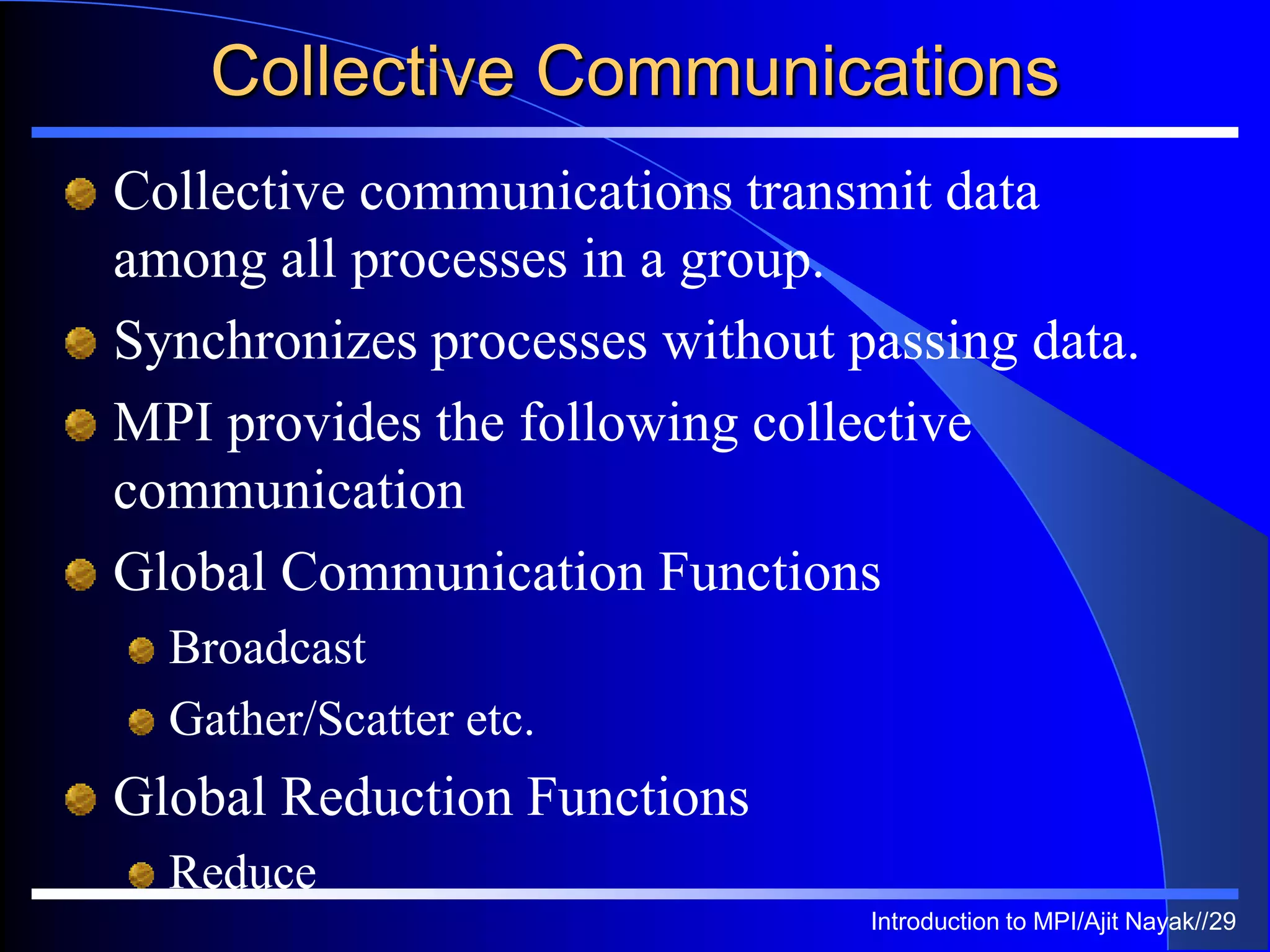 Collective Communications

Collective communications transmit data among all processes in a group.

Synchronizes processes without passing data.

MPI provides the following collective communication

Global Communication Functions

Broadcast

Gather/Scatter etc.

Global Reduction Functions

Reduce

Introduction to MPI/Ajit Nayak//29